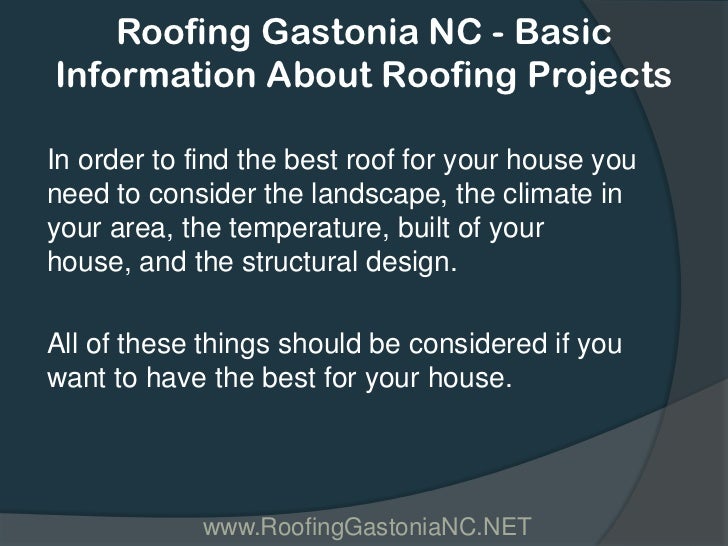 Roofing Gastonia NC - Basic Information About Roofing Projects

In order to find the best roof for your house you need to consider the landscape, the climate in your area, the temperature, built of your house, and the structural design.

All of these things should be considered if you want to have the best for your house.

www.RoofingGastoniaNC.NET